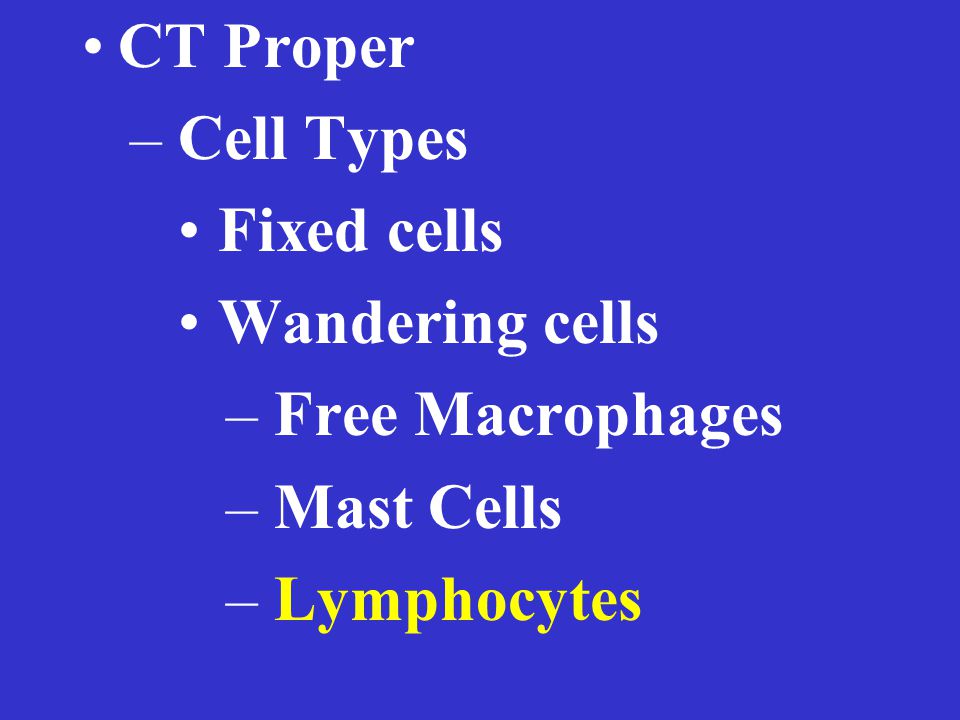 • CT Proper
– Cell Types
• Fixed cells
• Wandering cells
– Free Macrophages
– Mast Cells
– Lymphocytes